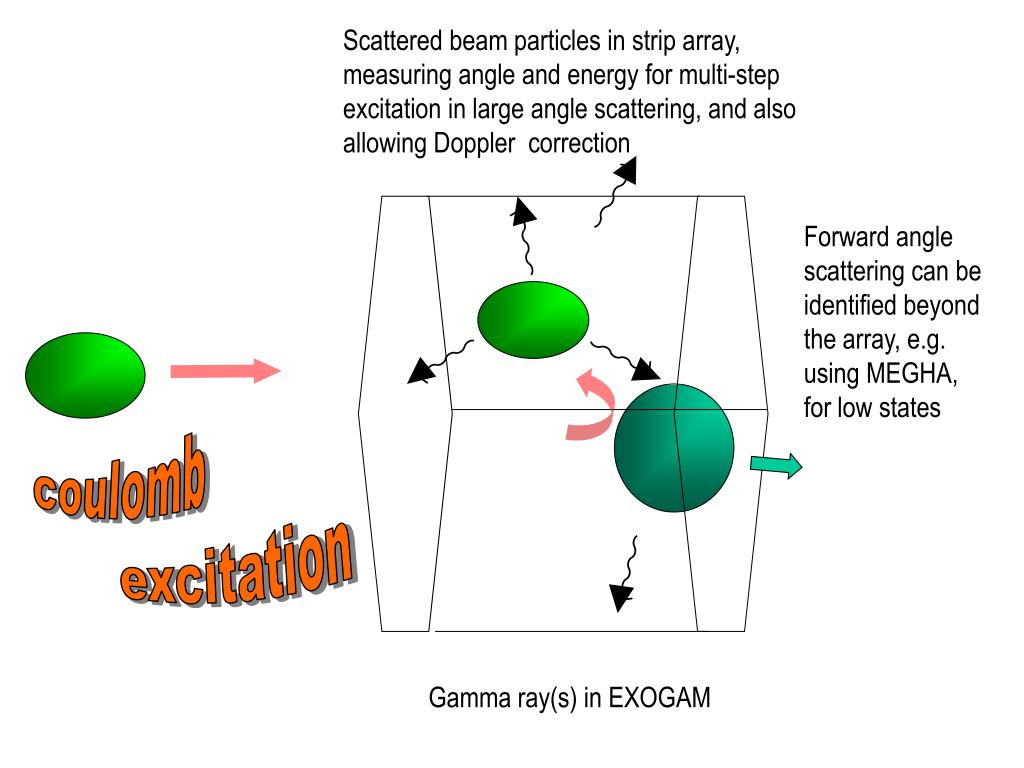 Scattered beam particles in strip array, measuring angle and energy for multi-step excitation in large angle scattering, and also allowing Doppler correction

Forward angle scattering can be identified beyond the array, e.g. using MEGHA, for low states

coulomb

excitation

Gamma ray(s) in EXOGAM